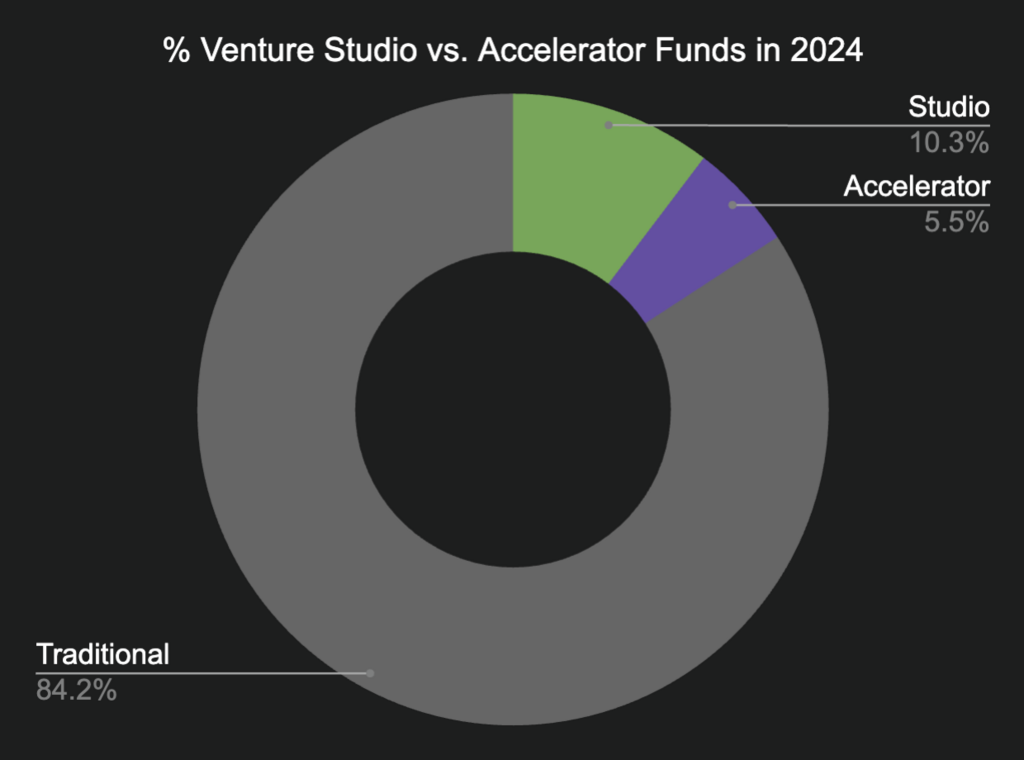 % Venture Studio vs. Accelerator Funds in 2024

Studio
10.3%

Accelerator
5.5%

Traditional
84.2%